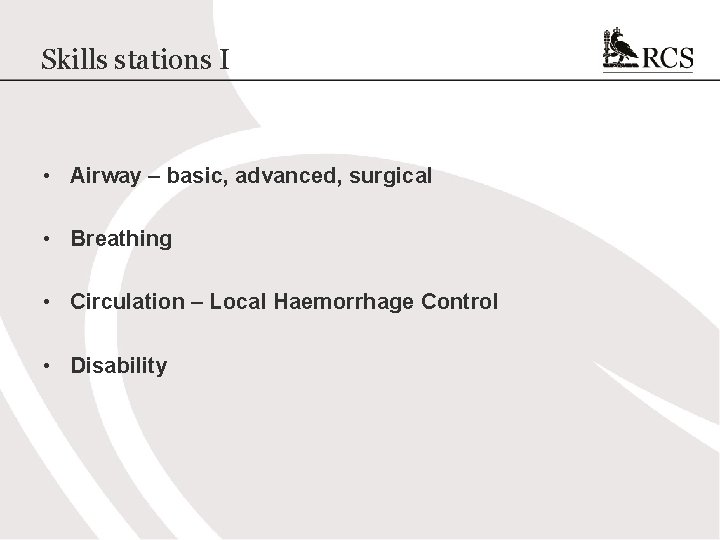 Skills stations I

RCS

• Airway – basic, advanced, surgical

• Breathing

• Circulation – Local Haemorrhage Control

• Disability